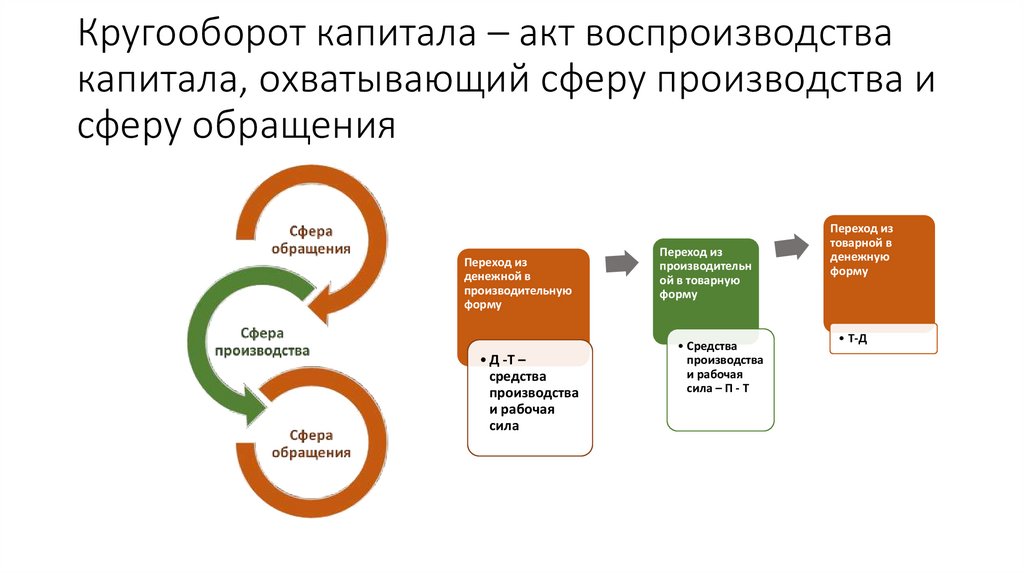 Кругооборот капитала – акт воспроизводства капитала, охватывающий сферу производства и сферу обращения

Сфера обращения

Сфера производства

Сфера обращения

Переход из денежной в производительную форму

• Д -Т – средства производства и рабочая сила

Переход из производительной в товарную форму

• Средства производства и рабочая сила – П - Т

Переход из товарной в денежную форму

• Т-Д